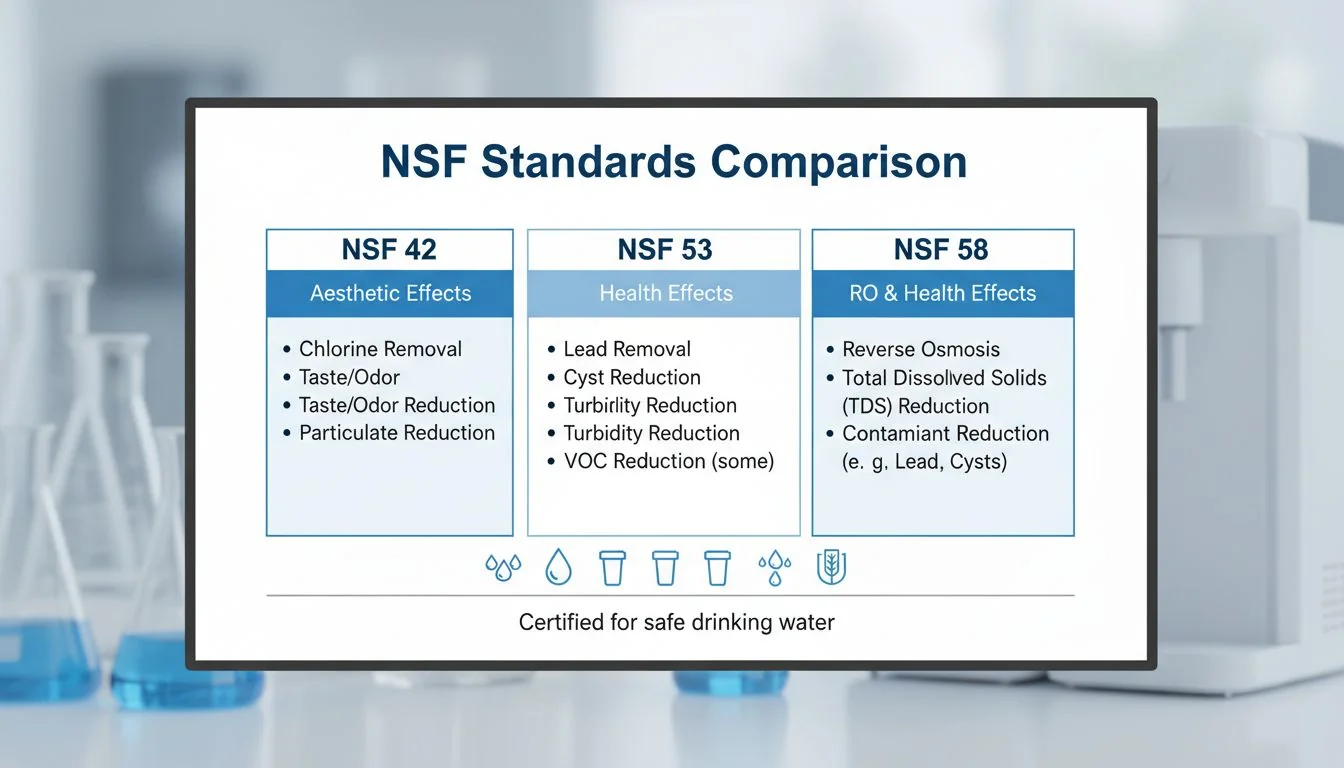 NSF Standards Comparison

NSF 42

Aesthetic Effects

• Chlorine Removal
• Taste/Odor
• Taste/Odor Reduction
• Particulate Reduction

NSF 53

Health Effects

• Lead Removal
• Cyst Reduction
• Turbirlity Reduction
• Turbidity Reduction
• VOC Reduction (some)

NSF 58

RO & Health Effects

• Reverse Osmosis
• Total Dissollved Solids (TDS) Reduction
• Contamiant Reduction (e. g, Lead, Cysts)

Certified for safe drinking water